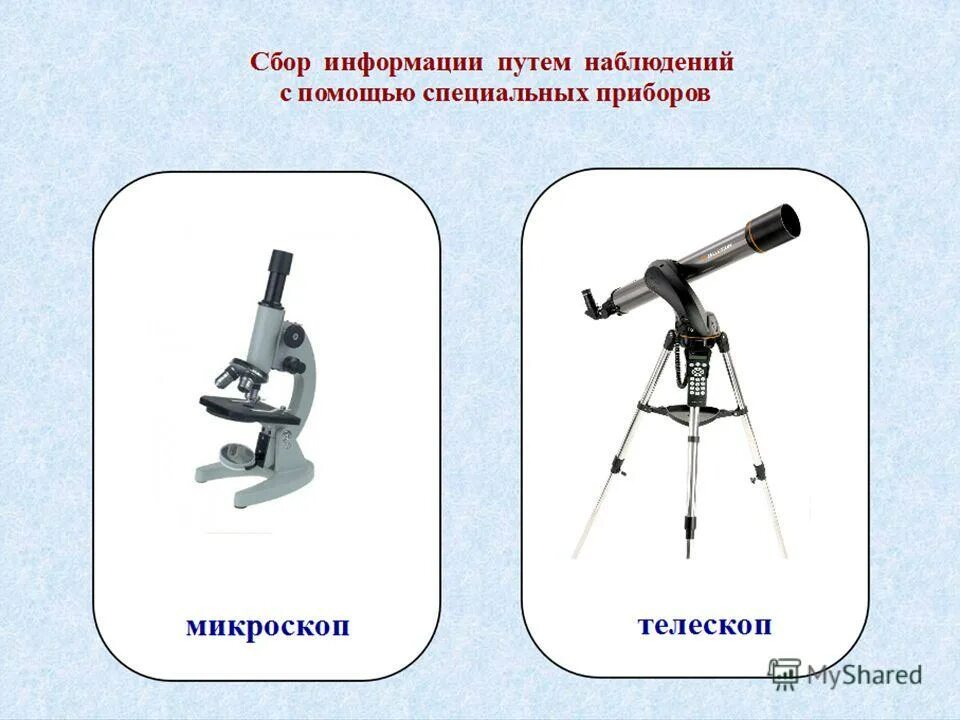 Сбор информации путем наблюдений с помощью специальных приборов

микроскоп

телескоп

MyShared